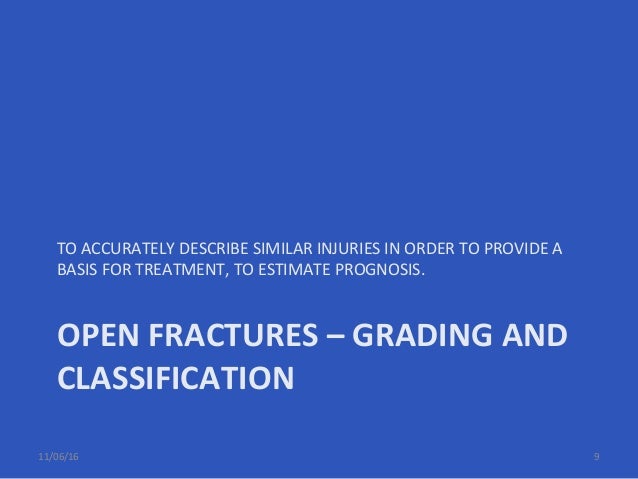 TO ACCURATELY DESCRIBE SIMILAR INJURIES IN ORDER TO PROVIDE A BASIS FOR TREATMENT, TO ESTIMATE PROGNOSIS.

OPEN FRACTURES – GRADING AND CLASSIFICATION

11/06/16

9